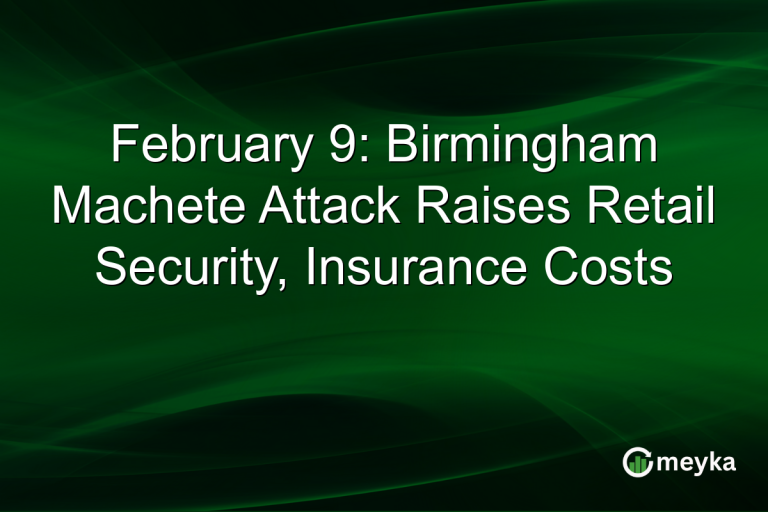 February 9: Birmingham Machete Attack Raises Retail Security, Insurance Costs

meyka